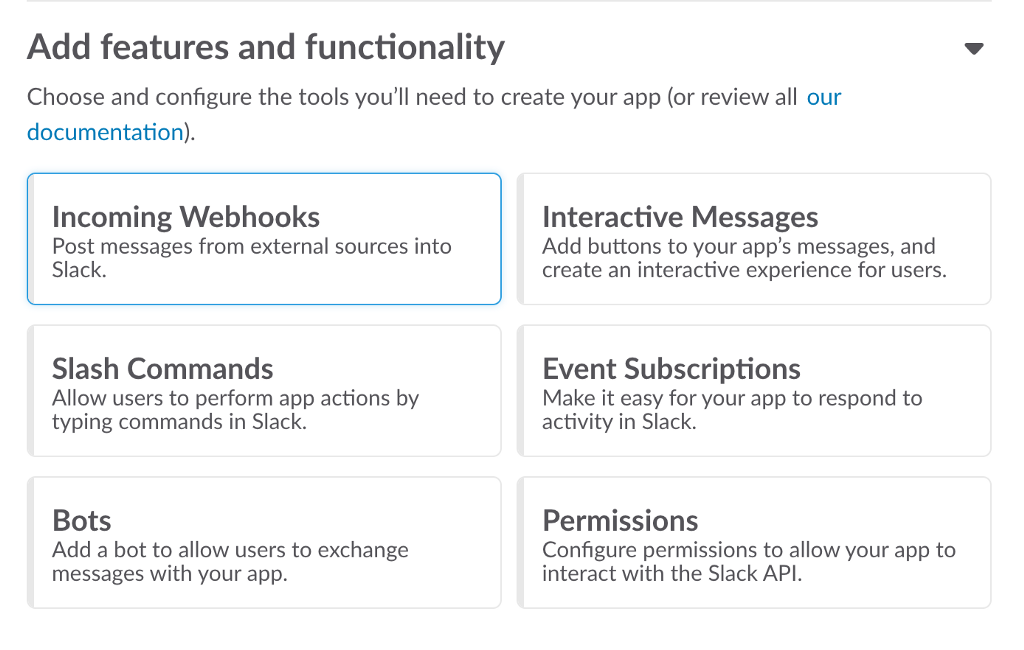 Add features and functionality

Choose and configure the tools you'll need to create your app (or review all our documentation).

Incoming Webhooks
Post messages from external sources into Slack.

Interactive Messages
Add buttons to your app's messages, and create an interactive experience for users.

Slash Commands
Allow users to perform app actions by typing commands in Slack.

Event Subscriptions
Make it easy for your app to respond to activity in Slack.

Bots
Add a bot to allow users to exchange messages with your app.

Permissions
Configure permissions to allow your app to interact with the Slack API.